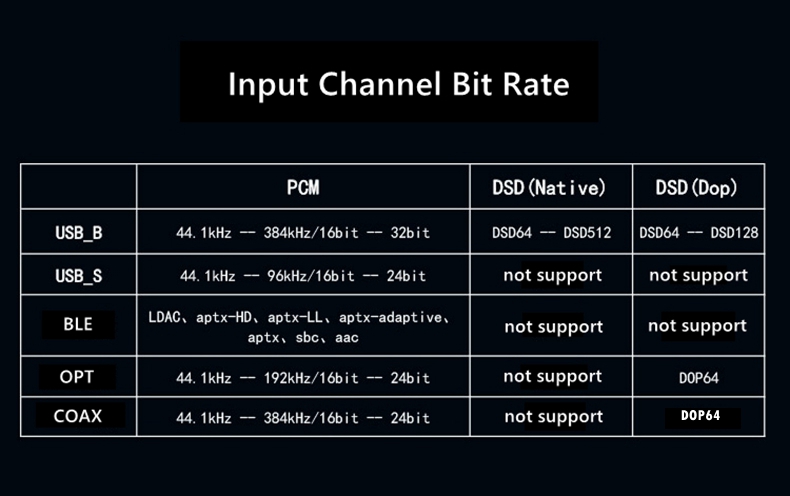 Input Channel Bit Rate

| | PCM | DSD(Native) | DSD(Dop) |
|---|---|---|---|
| USB_B | 44.1kHz -- 384kHz/16bit -- 32bit | DSD64 -- DSD512 | DSD64 -- DSD128 |
| USB_S | 44.1kHz -- 96kHz/16bit -- 24bit | not support | not support |
| BLE | LDAC、aptx-HD、aptx-LL、aptx-adaptive、aptx、sbc、aac | not support | not support |
| OPT | 44.1kHz -- 192kHz/16bit -- 24bit | not support | DOP64 |
| COAX | 44.1kHz -- 384kHz/16bit -- 24bit | not support | DOP64 |